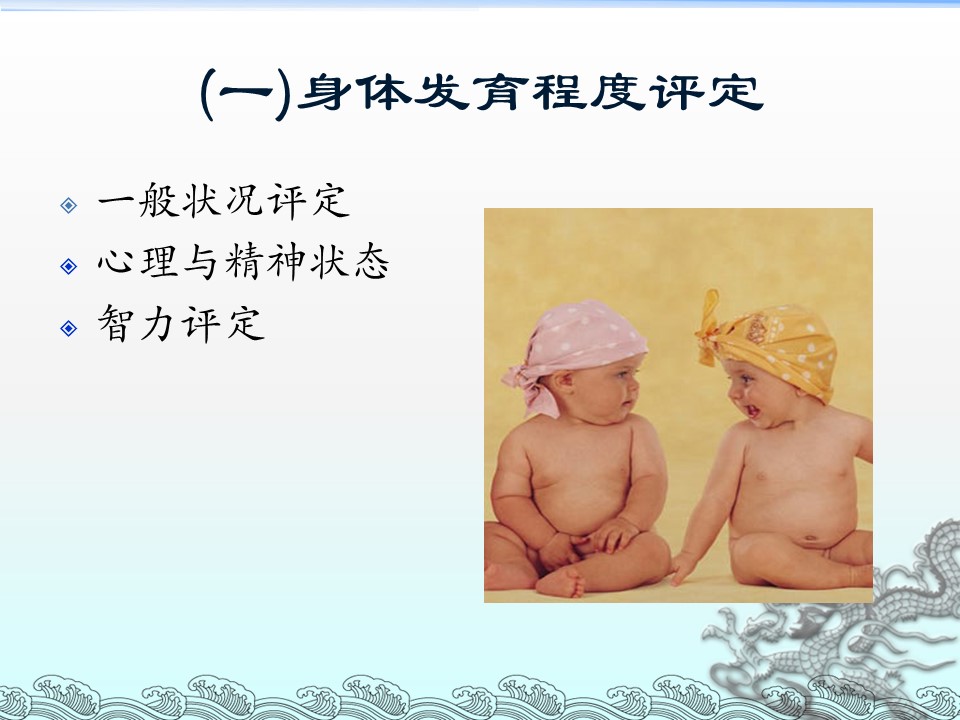 (一)身体发育程度评定

一般状况评定
心理与精神状态
智力评定